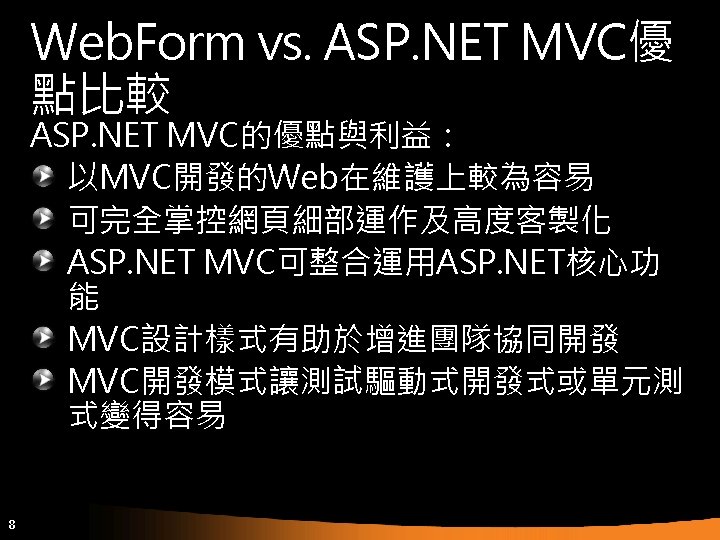 WebForm vs. ASP.NET MVC優點比較

ASP.NET MVC的優點與利益：

以MVC開發的Web在維護上較為容易

可完全掌控網頁細部運作及高度客製化

ASP.NET MVC可整合運用ASP.NET核心功能

MVC設計樣式有助於增進團隊協同開發

MVC開發模式讓測試驅動式開發式或單元測式變得容易

8